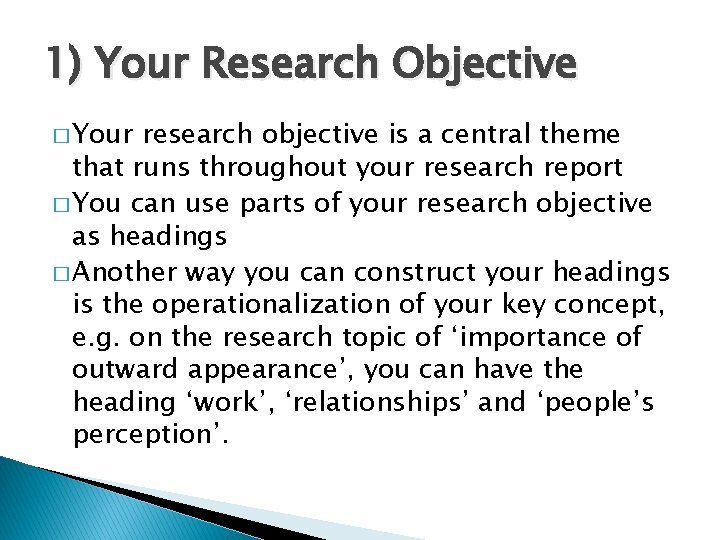 1) Your Research Objective

□ Your research objective is a central theme that runs throughout your research report

□ You can use parts of your research objective as headings

□ Another way you can construct your headings is the operationalization of your key concept, e.g. on the research topic of ‘importance of outward appearance’, you can have the heading ‘work’, ‘relationships’ and ‘people’s perception’.